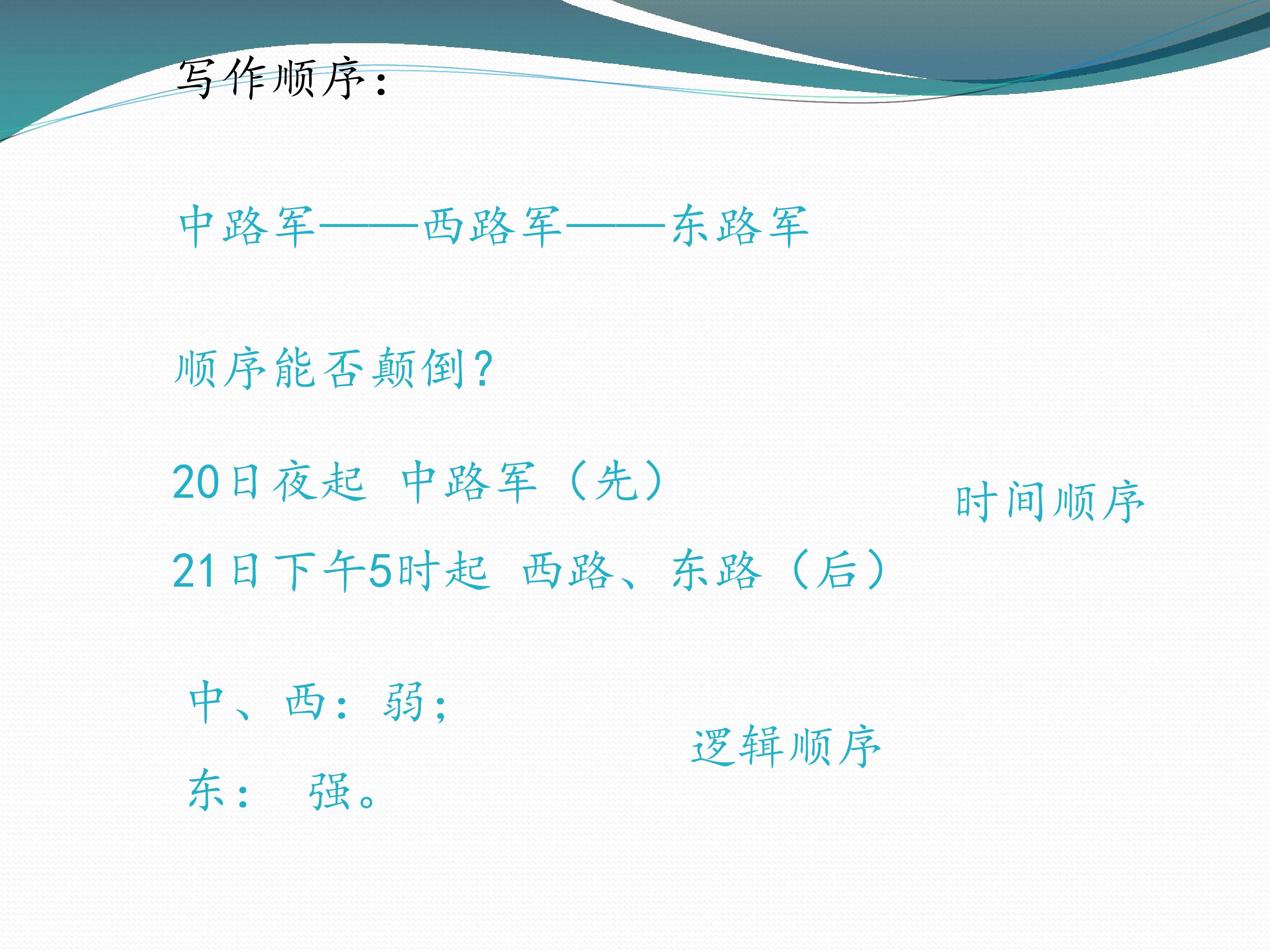 写作顺序:

中路军——西路军——东路军

顺序能否颠倒?

20日夜起 中路军(先)

21日下午5时起 西路、东路(后)

时间顺序

中、西:弱;

东: 强。

逻辑顺序